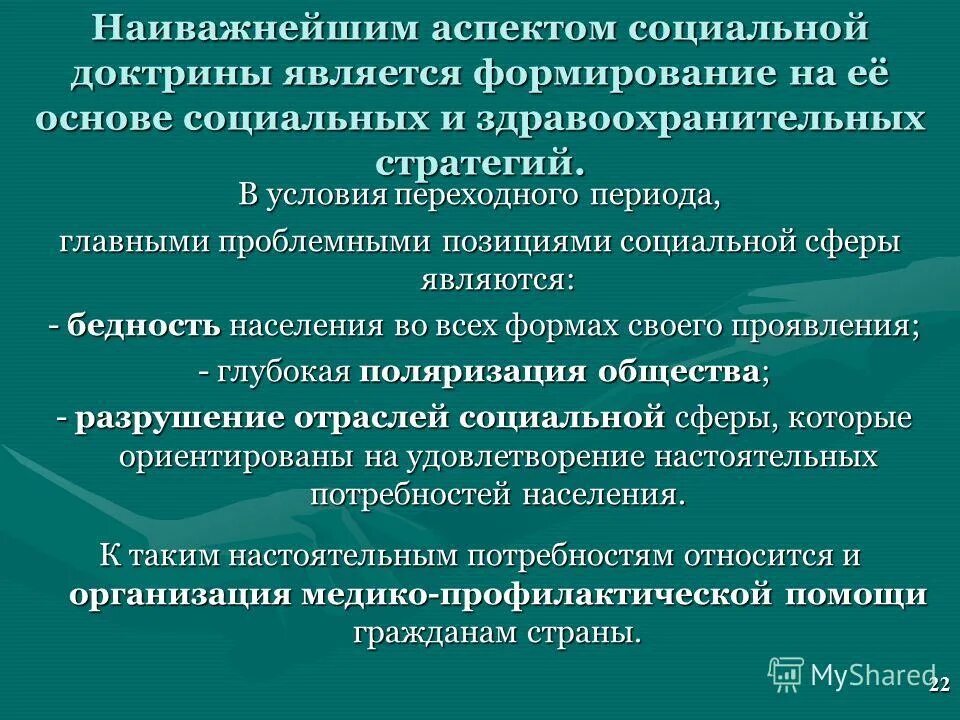 Наиважнейшим аспектом социальной доктрины является формирование на её основе социальных и здравоохранительных стратегий.

В условия переходного периода, главными проблемными позициями социальной сферы являются:

- бедность населения во всех формах своего проявления;

- глубокая поляризация общества;

- разрушение отраслей социальной сферы, которые ориентированы на удовлетворение настоятельных потребностей населения.

К таким настоятельным потребностям относится и организация медико-профилактической помощи гражданам страны.

MyShared

22